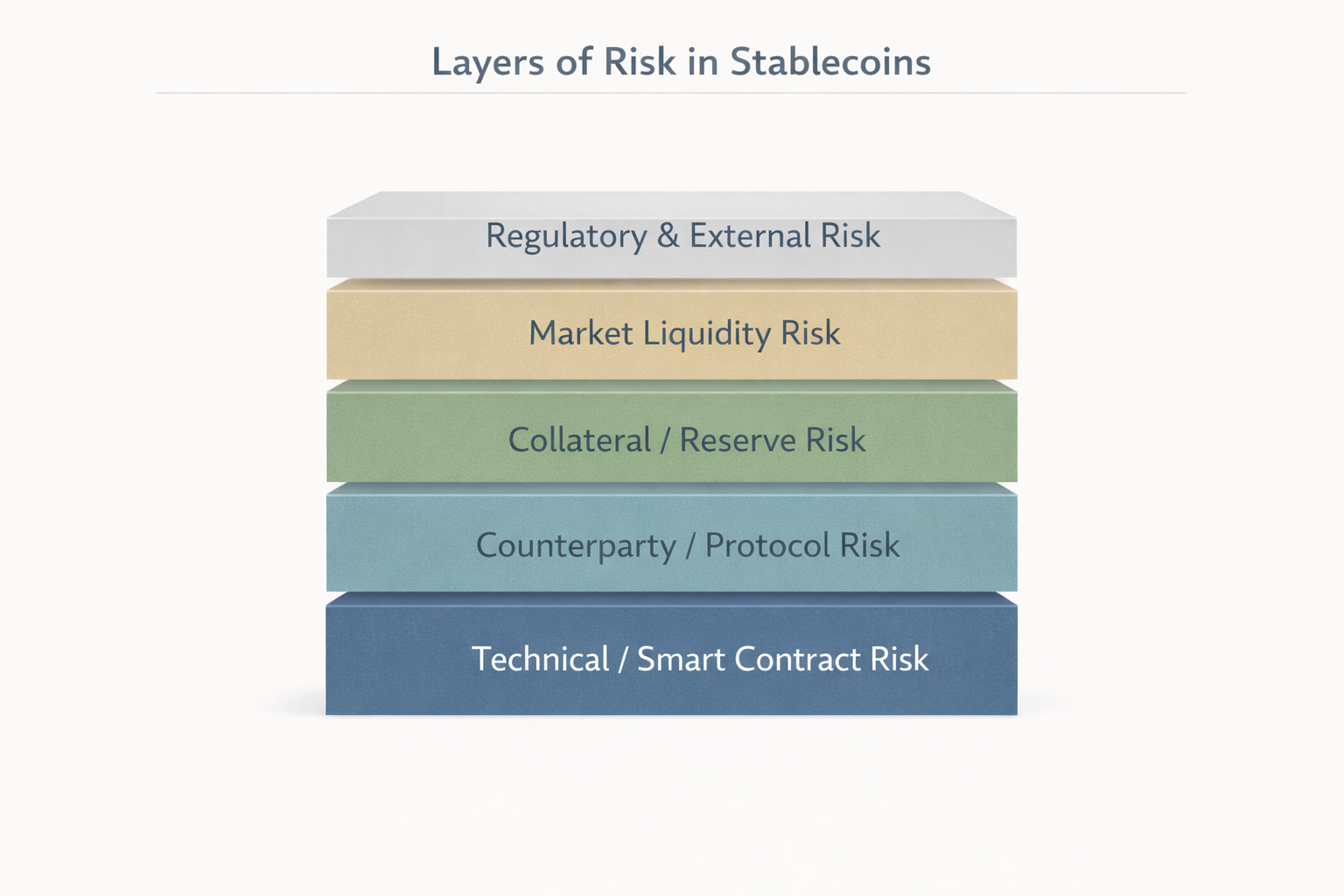 Layers of Risk in Stablecoins

Regulatory & External Risk

Market Liquidity Risk

Collateral / Reserve Risk

Counterparty / Protocol Risk

Technical / Smart Contract Risk